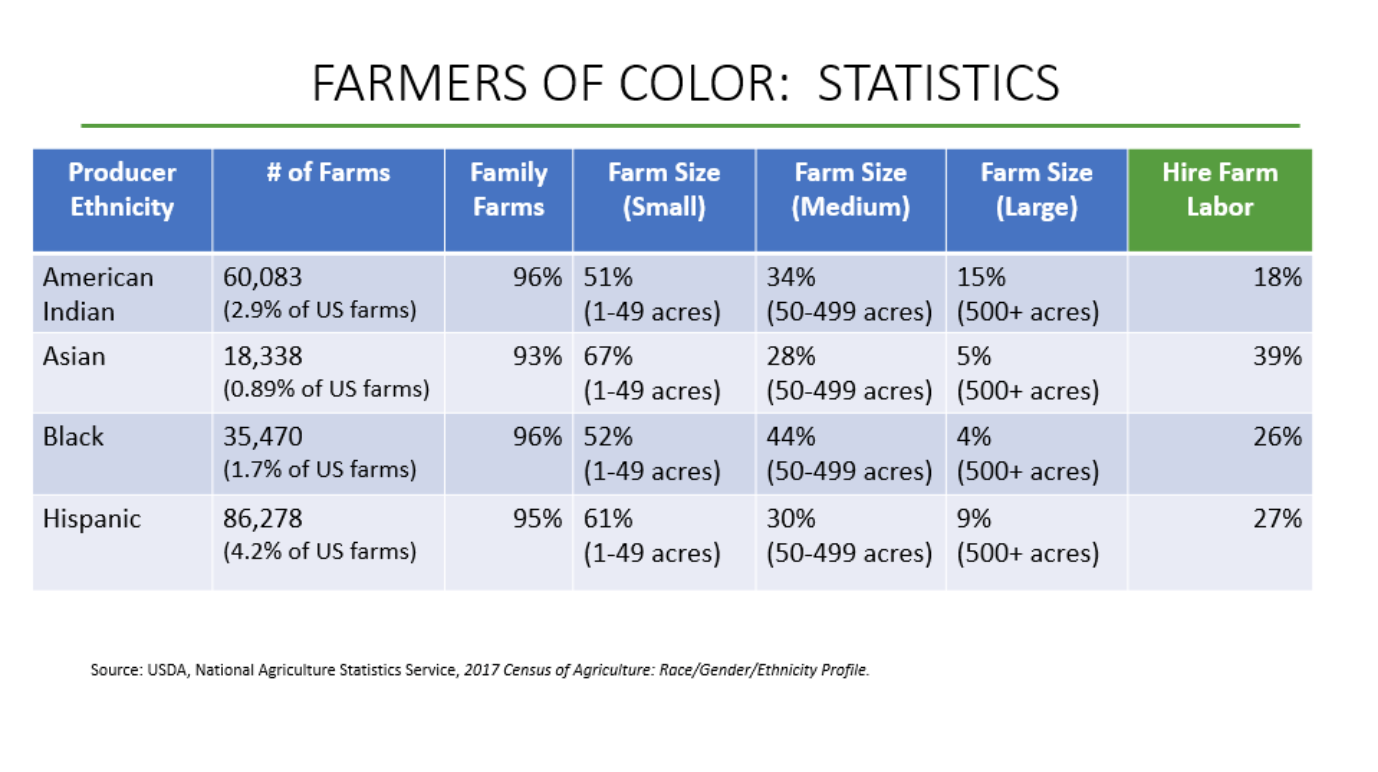 FARMERS OF COLOR: STATISTICS

| Producer Ethnicity | # of Farms | Family Farms | Farm Size (Small) | Farm Size (Medium) | Farm Size (Large) | Hire Farm Labor |
|---|---|---|---|---|---|---|
| American Indian | 60,083 (2.9% of US farms) | 96% | 51% (1-49 acres) | 34% (50-499 acres) | 15% (500+ acres) | 18% |
| Asian | 18,338 (0.89% of US farms) | 93% | 67% (1-49 acres) | 28% (50-499 acres) | 5% (500+ acres) | 39% |
| Black | 35,470 (1.7% of US farms) | 96% | 52% (1-49 acres) | 44% (50-499 acres) | 4% (500+ acres) | 26% |
| Hispanic | 86,278 (4.2% of US farms) | 95% | 61% (1-49 acres) | 30% (50-499 acres) | 9% (500+ acres) | 27% |

Source: USDA, National Agriculture Statistics Service, 2017 Census of Agriculture: Race/Gender/Ethnicity Profile.